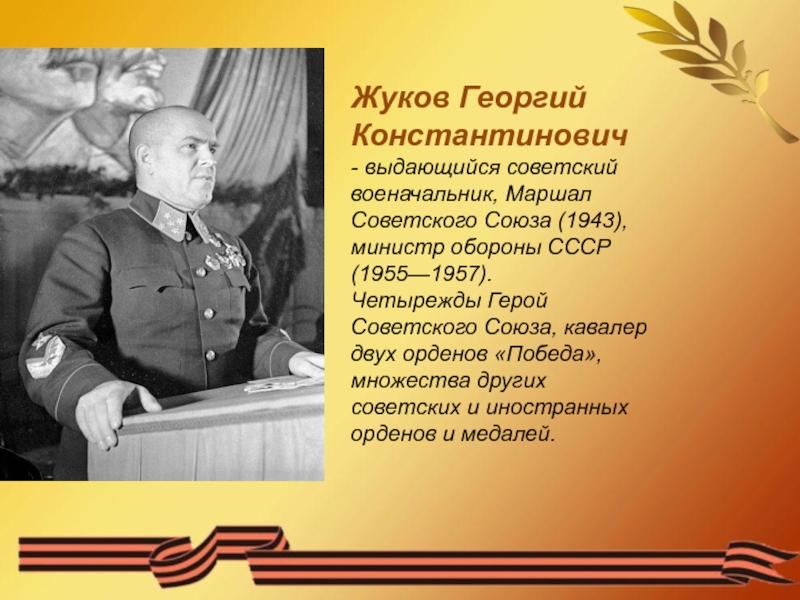 Жуков Георгий Константинович

- выдающийся советский военачальник, Маршал Советского Союза (1943), министр обороны СССР (1955—1957). Четырежды Герой Советского Союза, кавалер двух орденов «Победа», множества других советских и иностранных орденов и медалей.